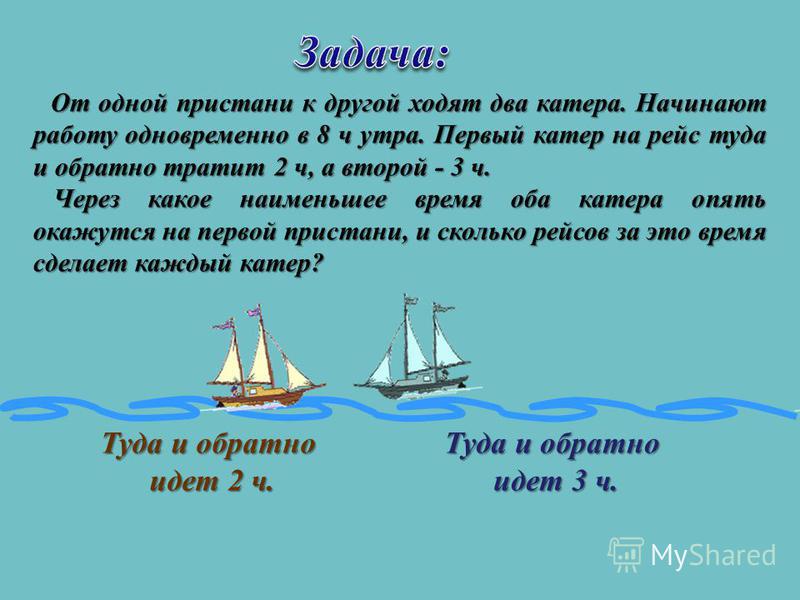 Задача:

От одной пристани к другой ходят два катера. Начинают работу одновременно в 8 ч утра. Первый катер на рейс туда и обратно тратит 2 ч, а второй - 3 ч.

Через какое наименьшее время оба катера опять окажутся на первой пристани, и сколько рейсов за это время сделает каждый катер?

Туда и обратно идет 2 ч.

Туда и обратно идет 3 ч.

MyShared